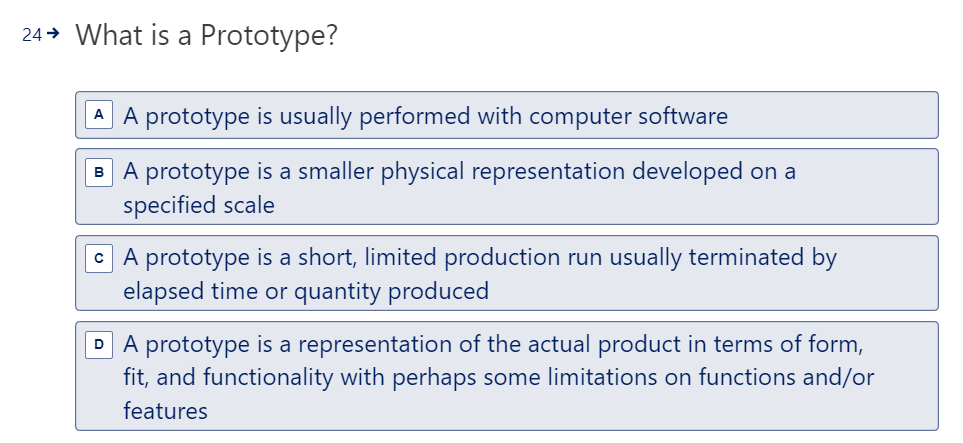 24→ What is a Prototype?

A A prototype is usually performed with computer software

B A prototype is a smaller physical representation developed on a specified scale

C A prototype is a short, limited production run usually terminated by elapsed time or quantity produced

D A prototype is a representation of the actual product in terms of form, fit, and functionality with perhaps some limitations on functions and/or features